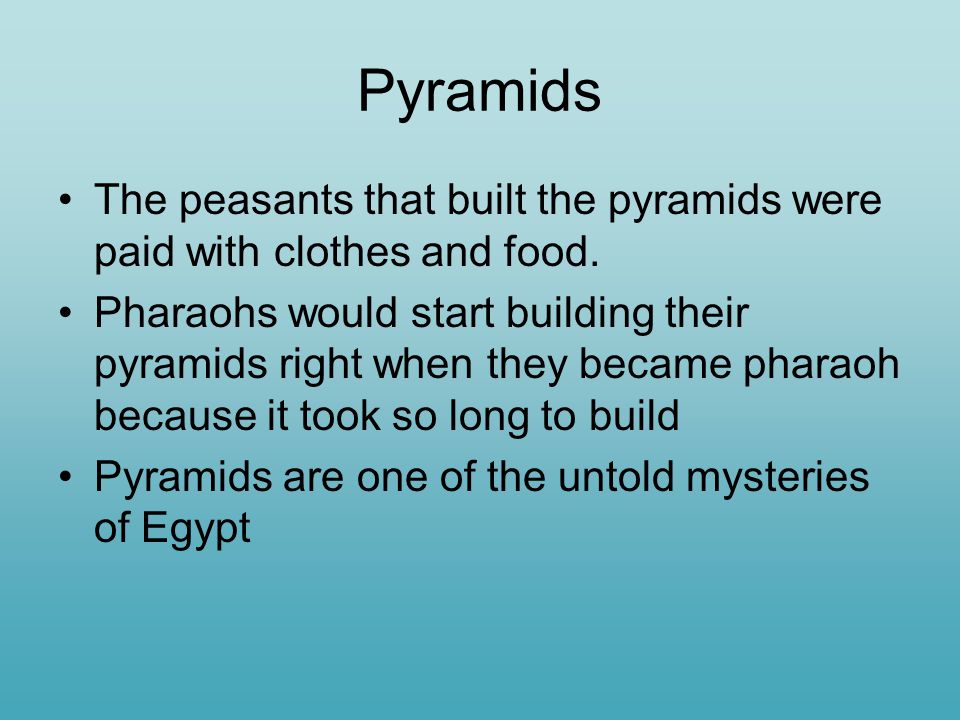 Pyramids

• The peasants that built the pyramids were paid with clothes and food.
• Pharaohs would start building their pyramids right when they became pharaoh because it took so long to build
• Pyramids are one of the untold mysteries of Egypt